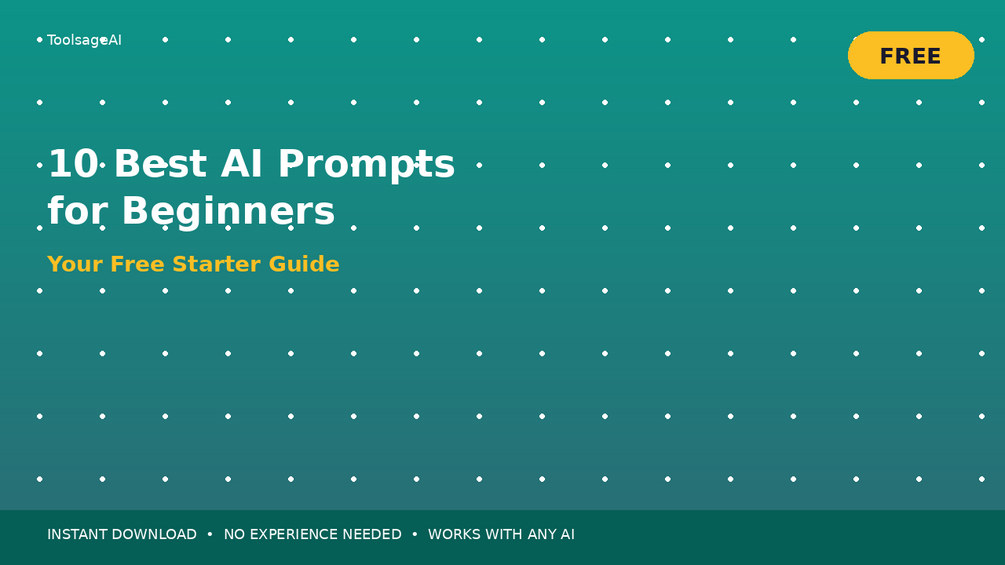 ToolsageAI

FREE

10 Best AI Prompts for Beginners

Your Free Starter Guide

INSTANT DOWNLOAD • NO EXPERIENCE NEEDED • WORKS WITH ANY AI